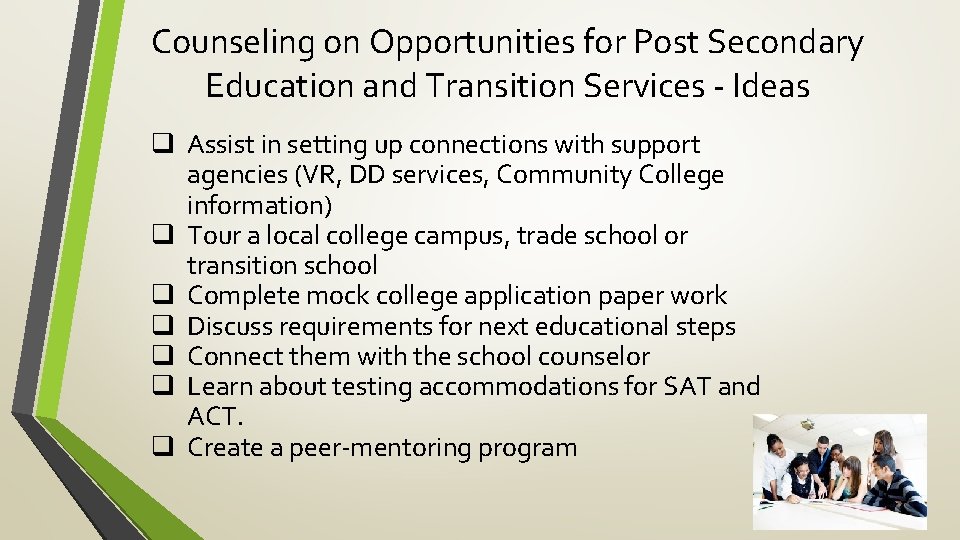 Counseling on Opportunities for Post Secondary Education and Transition Services - Ideas

❑ Assist in setting up connections with support agencies (VR, DD services, Community College information)
❑ Tour a local college campus, trade school or transition school
❑ Complete mock college application paper work
❑ Discuss requirements for next educational steps
❑ Connect them with the school counselor
❑ Learn about testing accommodations for SAT and ACT.
❑ Create a peer-mentoring program